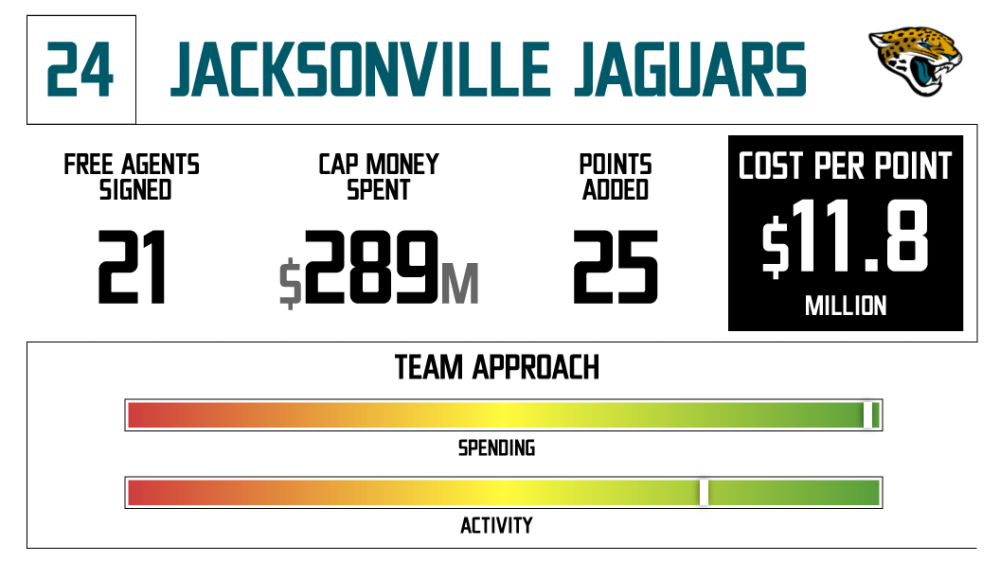 24 JACKSONVILLE JAGUARS

FREE AGENTS SIGNED
21

CAP MONEY SPENT
$289M

POINTS ADDED
25

COST PER POINT
$11.8
MILLION

TEAM APPROACH

SPENDING

ACTIVITY